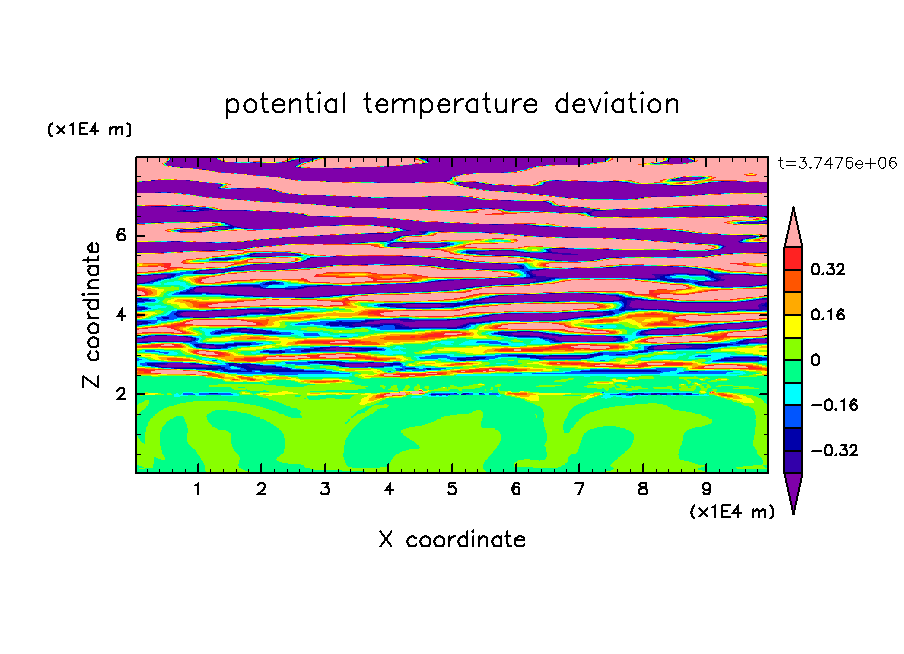 potential temperature deviation

(x1E4 m)

t=3.7476e+06

Z coordinate

6
4
2

0.32
0.16
0
−0.16
−0.32

1 2 3 4 5 6 7 8 9

(x1E4 m)

X coordinate